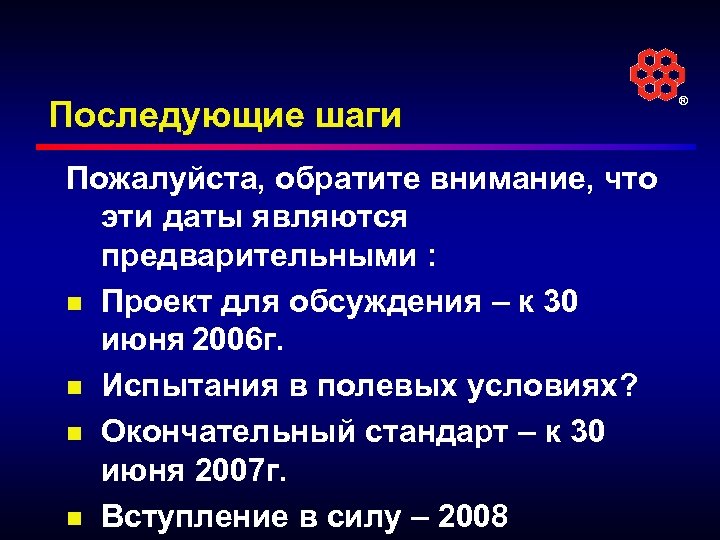 ®

Последующие шаги

Пожалуйста, обратите внимание, что эти даты являются предварительными :

- Проект для обсуждения – к 30 июня 2006г.
- Испытания в полевых условиях?
- Окончательный стандарт – к 30 июня 2007г.
- Вступление в силу – 2008